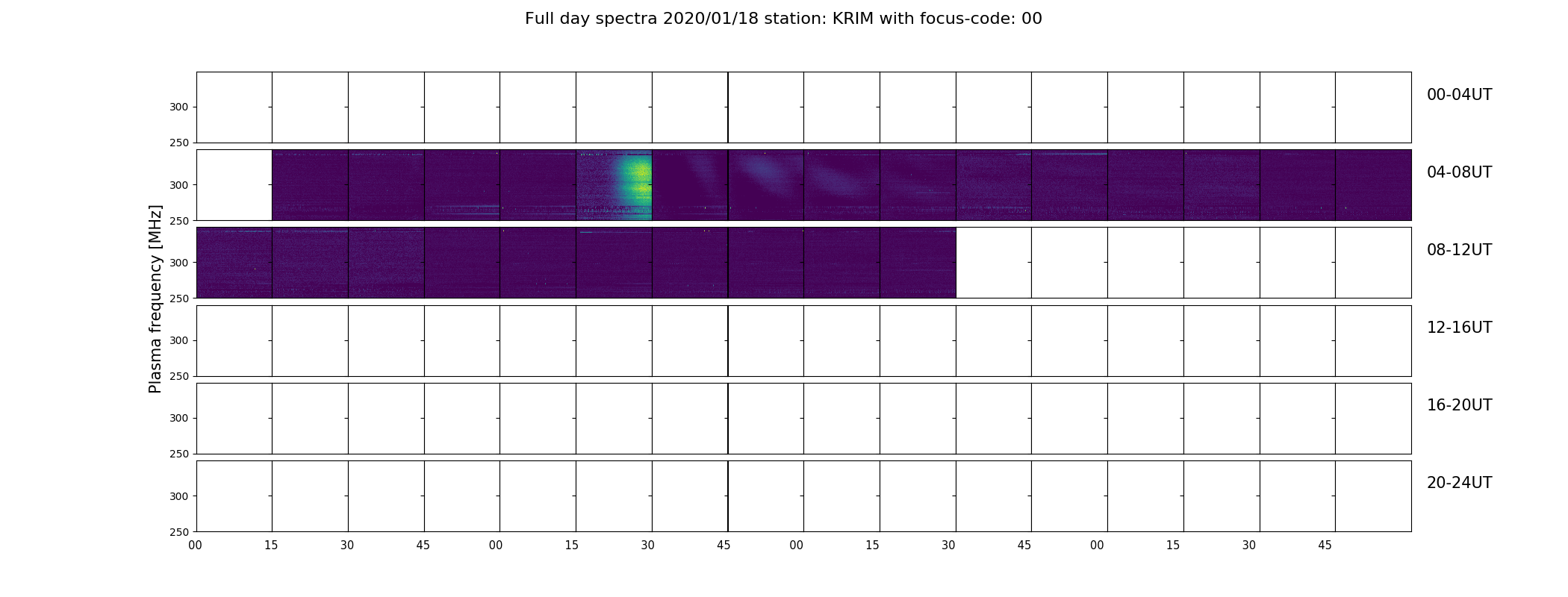 Full day spectra 2020/01/18 station: KRIM with focus-code: 00

Plasma frequency [MHz]

300
250
00-04UT

300
250
04-08UT

300
250
08-12UT

300
250
12-16UT

300
250
16-20UT

300
250
20-24UT

00 15 30 45 00 15 30 45 00 15 30 45 00 15 30 45